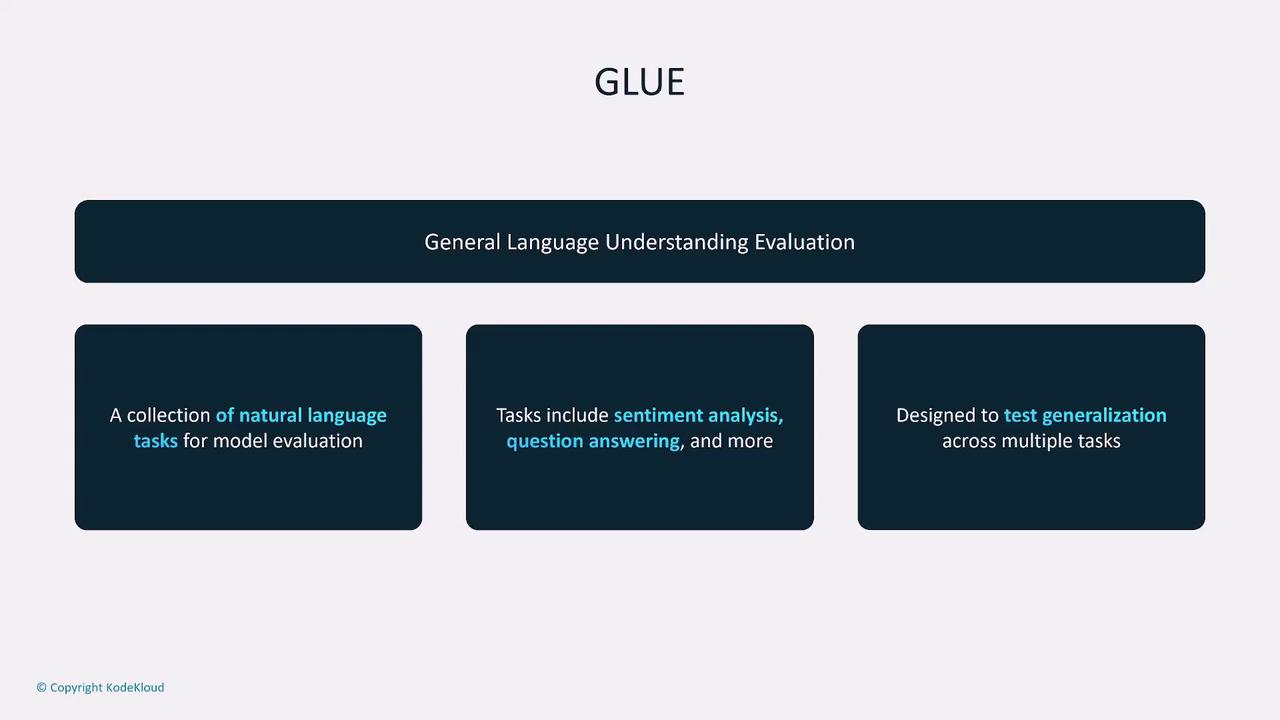 GLUE

General Language Understanding Evaluation

A collection of natural language tasks for model evaluation

Tasks include sentiment analysis, question answering, and more

Designed to test generalization across multiple tasks

© Copyright KodeKloud